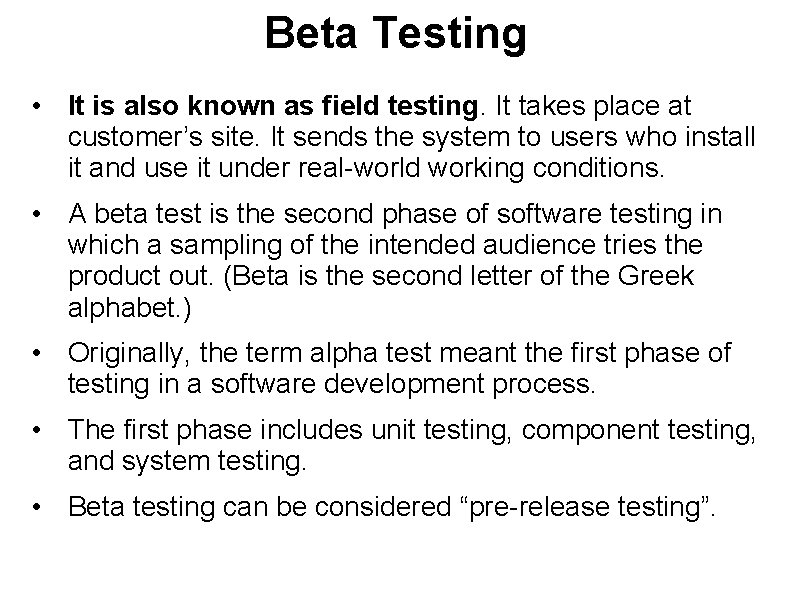 Beta Testing

• It is also known as field testing. It takes place at customer’s site. It sends the system to users who install it and use it under real-world working conditions.

• A beta test is the second phase of software testing in which a sampling of the intended audience tries the product out. (Beta is the second letter of the Greek alphabet.)

• Originally, the term alpha test meant the first phase of testing in a software development process.

• The first phase includes unit testing, component testing, and system testing.

• Beta testing can be considered “pre-release testing”.